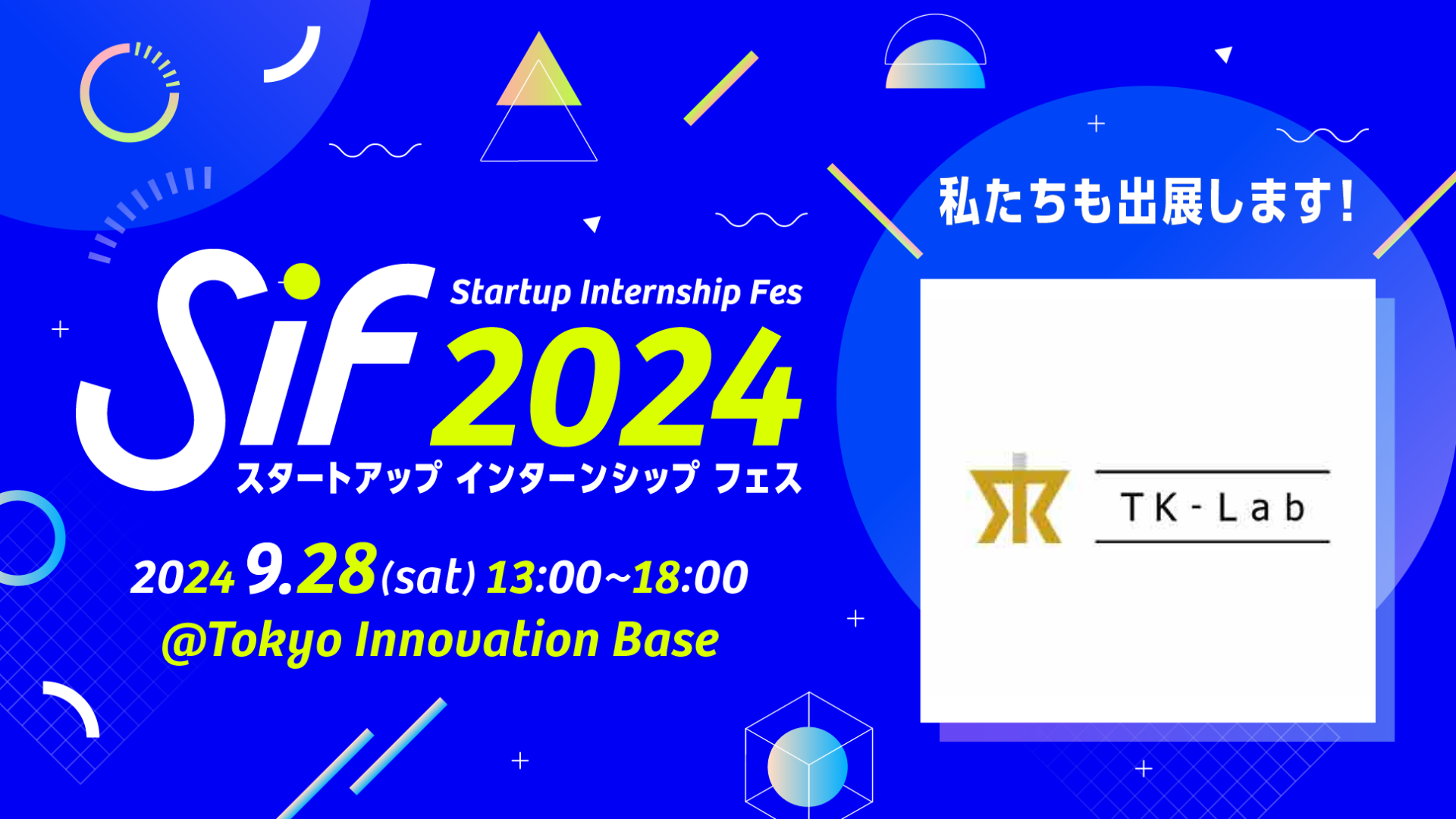 SiF Startup Internship Fes 2024
スタートアップ インターンシップ フェス

2024 9.28(sat) 13:00~18:00
@Tokyo Innovation Base

私たちも出展します!

TK-Lab